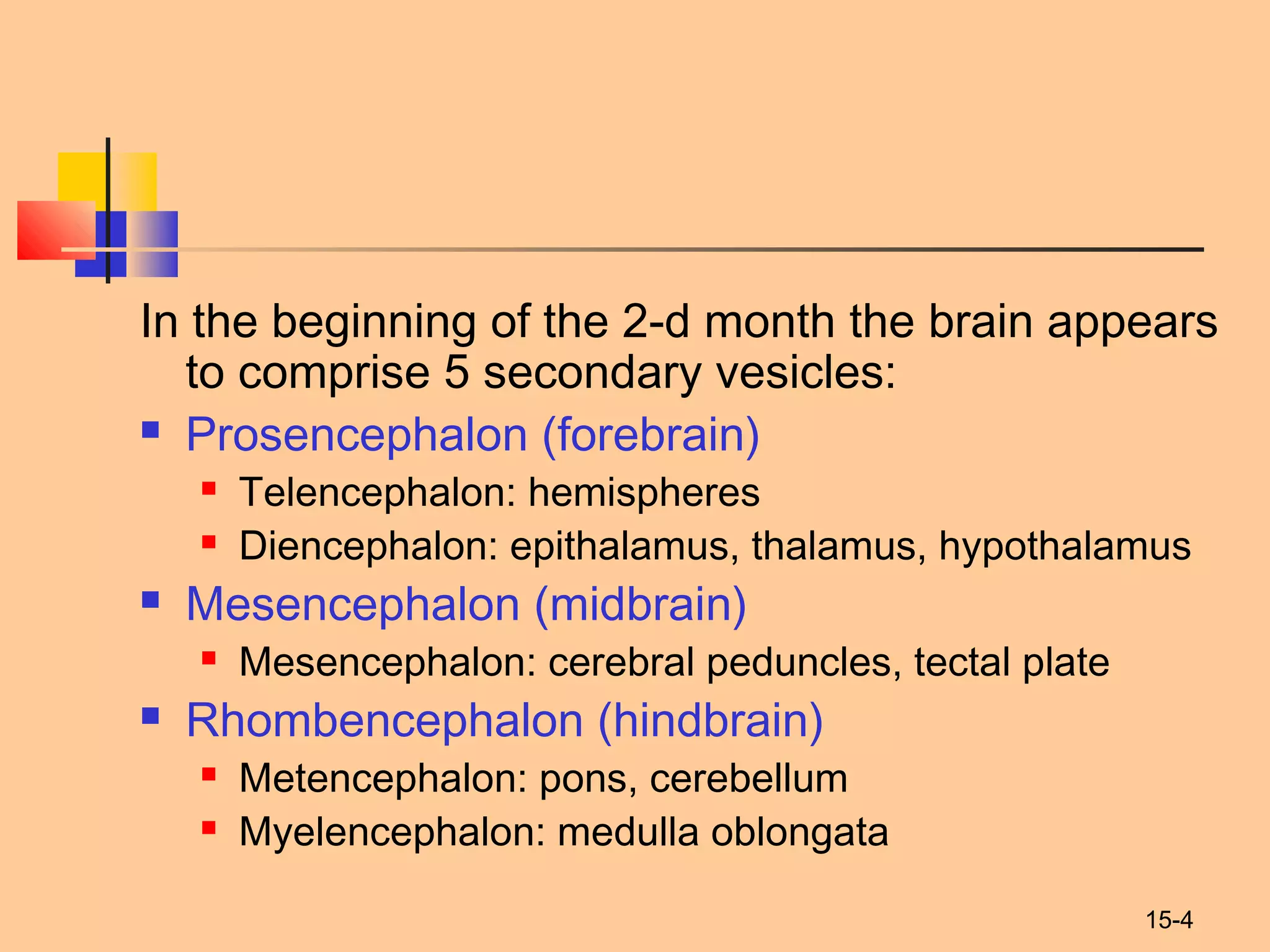 In the beginning of the 2-d month the brain appears to comprise 5 secondary vesicles:

- Prosencephalon (forebrain)
  - Telencephalon: hemispheres
  - Diencephalon: epithalamus, thalamus, hypothalamus
- Mesencephalon (midbrain)
  - Mesencephalon: cerebral peduncles, tectal plate
- Rhombencephalon (hindbrain)
  - Metencephalon: pons, cerebellum
  - Myelencephalon: medulla oblongata

15-4